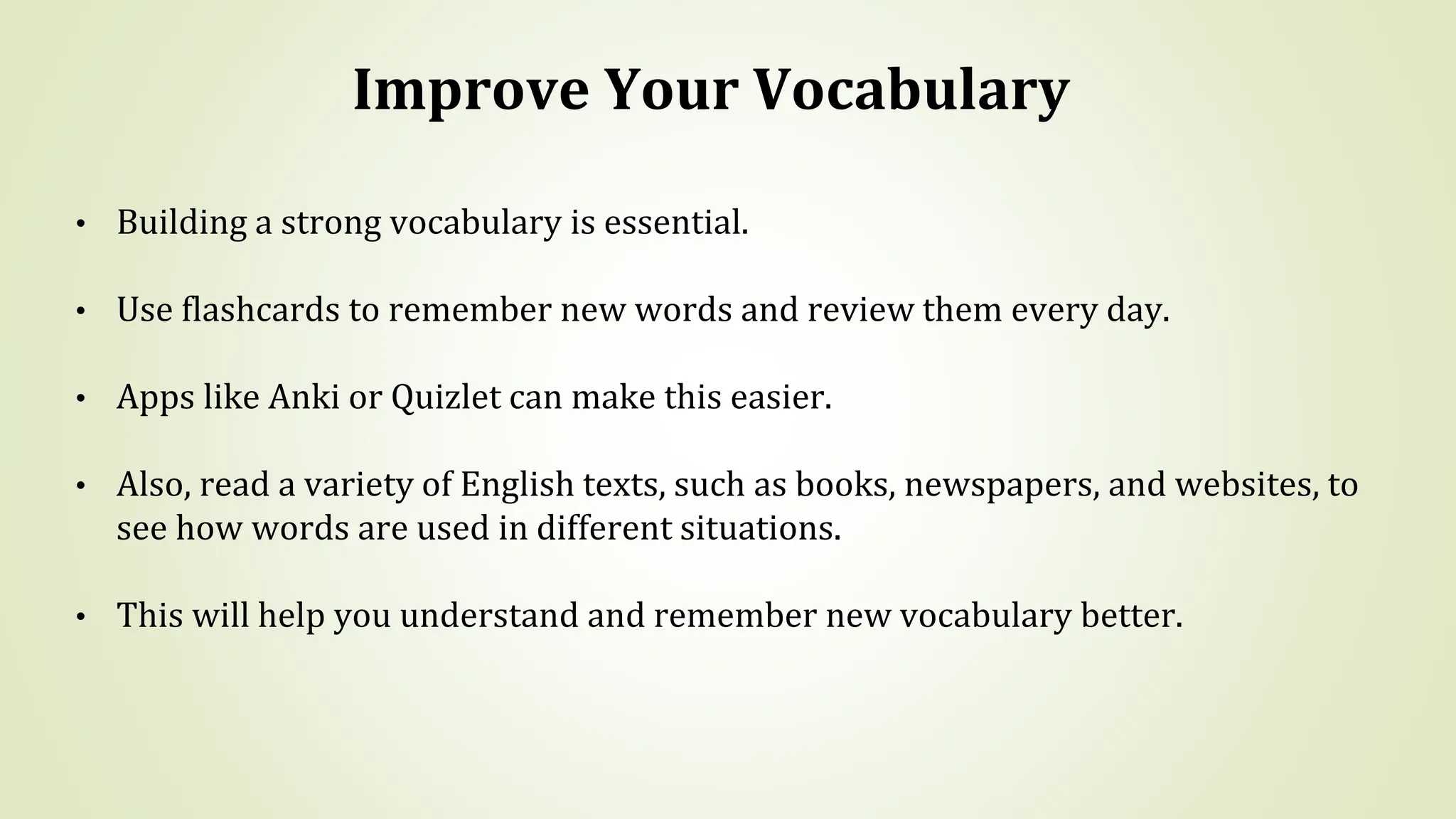 Improve Your Vocabulary

• Building a strong vocabulary is essential.

• Use flashcards to remember new words and review them every day.

• Apps like Anki or Quizlet can make this easier.

• Also, read a variety of English texts, such as books, newspapers, and websites, to see how words are used in different situations.

• This will help you understand and remember new vocabulary better.